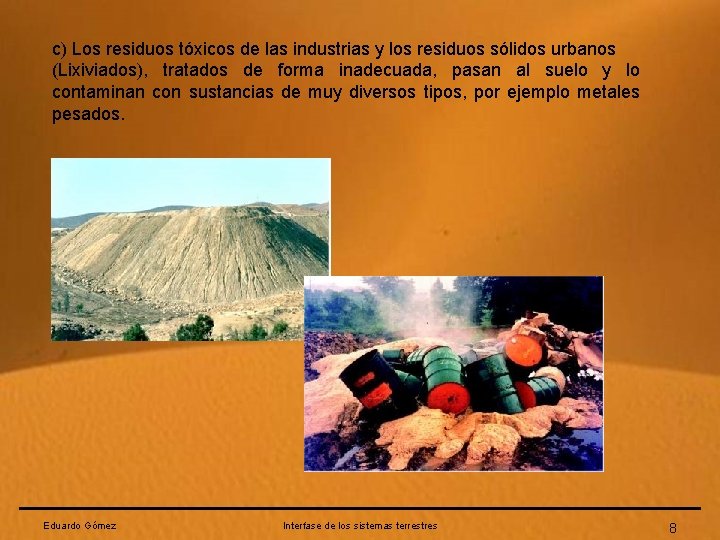 c) Los residuos tóxicos de las industrias y los residuos sólidos urbanos (Lixiviados), tratados de forma inadecuada, pasan al suelo y lo contaminan con sustancias de muy diversos tipos, por ejemplo metales pesados.

Eduardo Gómez

Interfase de los sistemas terrestres

8